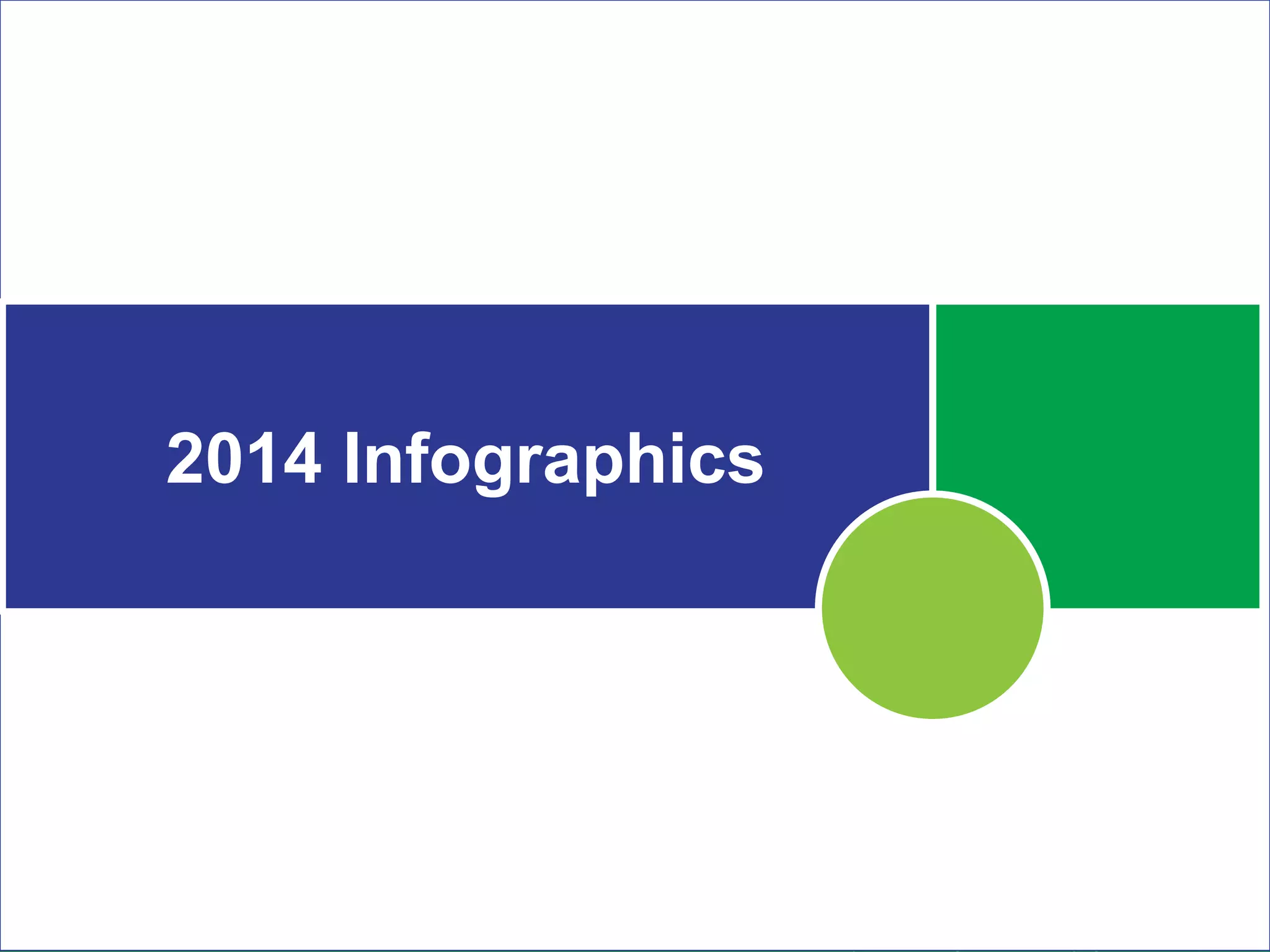 2014 Infographics